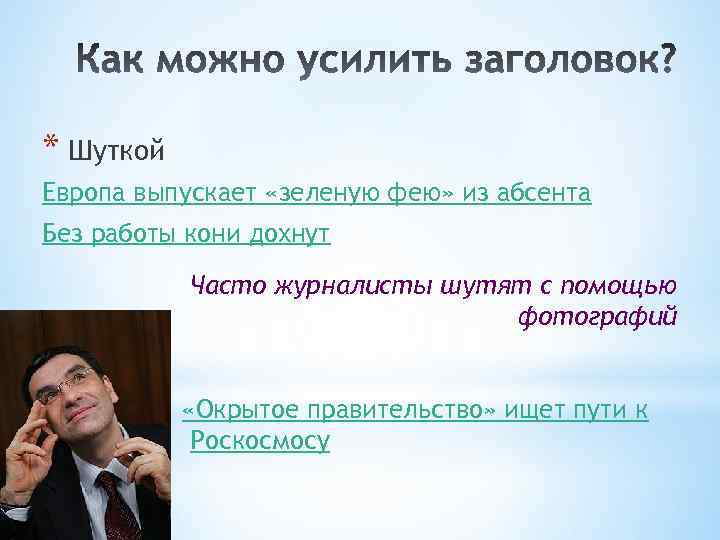 Как можно усилить заголовок?

* Шуткой

Европа выпускает «зеленую фею» из абсента

Без работы кони дохнут

Часто журналисты шутят с помощью фотографий

«Окрытое правительство» ищет пути к Роскосмосу